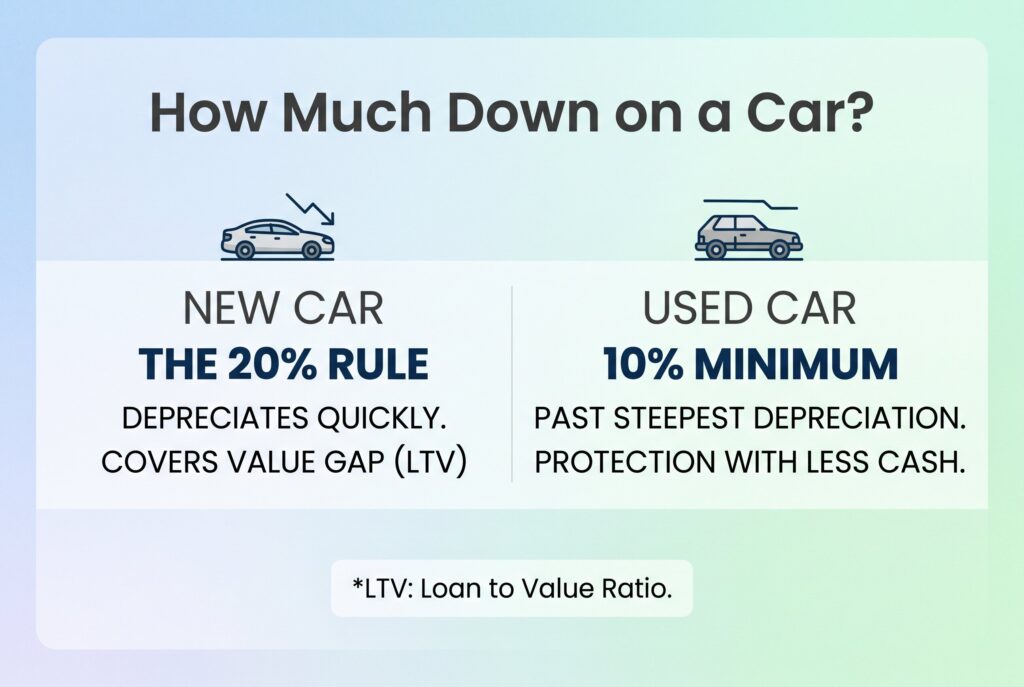 How Much Down on a Car?

NEW CAR
THE 20% RULE
DEPRECIATES QUICKLY. COVERS VALUE GAP (LTV)

USED CAR
10% MINIMUM
PAST STEEPEST DEPRECIATION. PROTECTION WITH LESS CASH.

*LTV: Loan to Value Ratio.